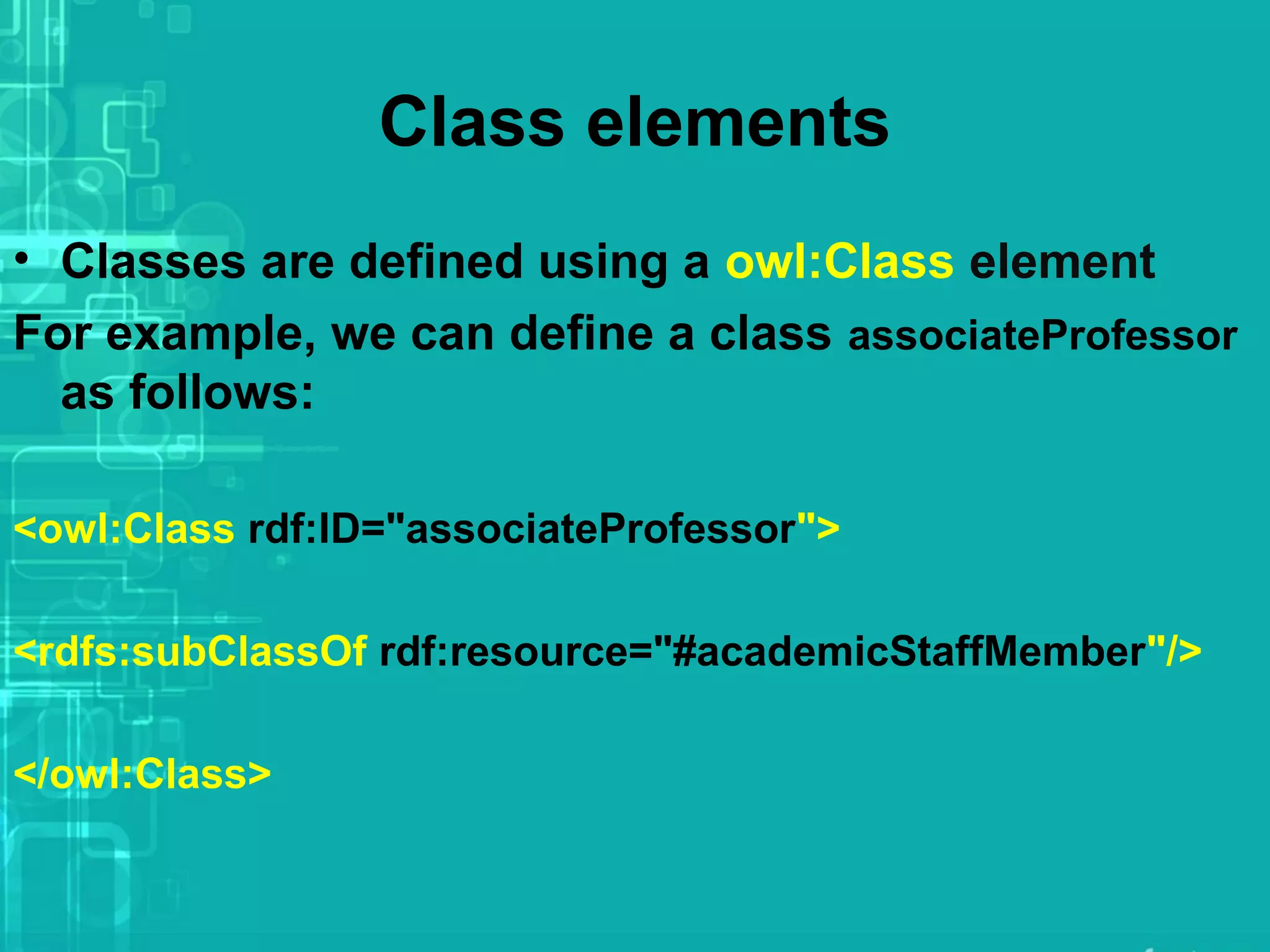 Class elements

• Classes are defined using a owl:Class element

For example, we can define a class associateProfessor as follows:

<owl:Class rdf:ID="associateProfessor">

<rdfs:subClassOf rdf:resource="#academicStaffMember"/>

</owl:Class>